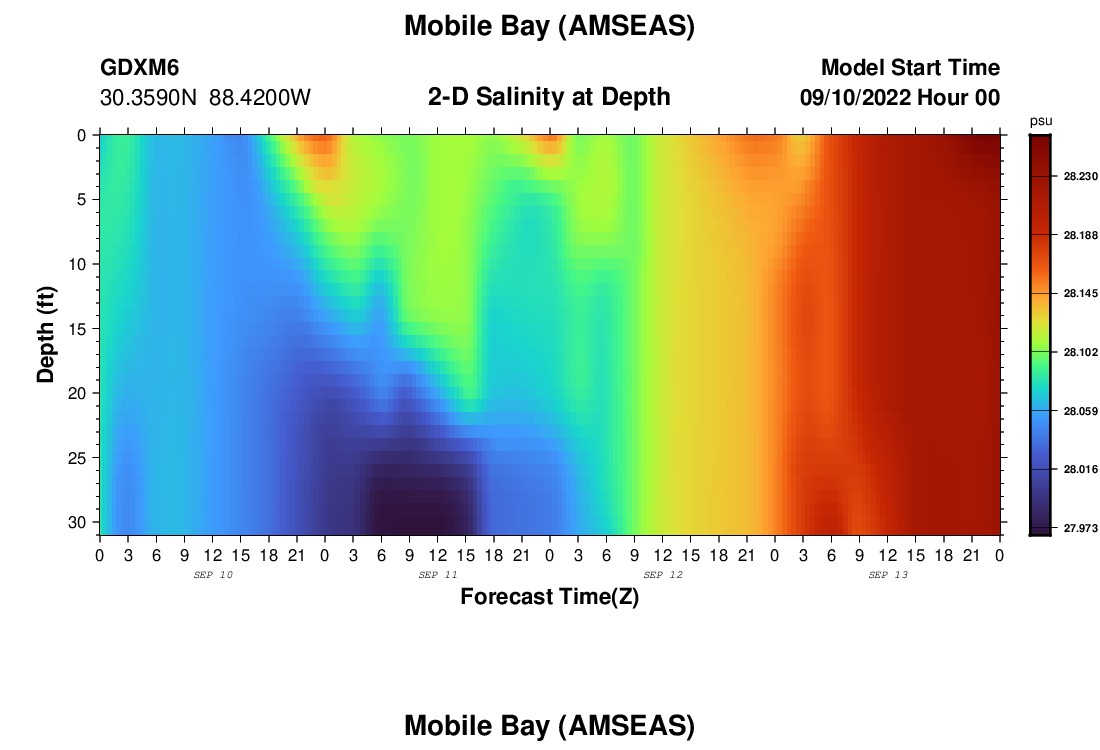 Mobile Bay (AMSEAS)

GDXM6
30.3590N 88.4200W

2-D Salinity at Depth

Model Start Time
09/10/2022 Hour 00

psu
28.230
28.188
28.145
28.102
28.059
28.016
27.973

Depth (ft)
0
5
10
15
20
25
30

0 3 6 9 12 15 18 21 0 3 6 9 12 15 18 21 0 3 6 9 12 15 18 21 0 3 6 9 12 15 18 21 0
SEP 10
SEP 11
SEP 12
SEP 13

Forecast Time(Z)

Mobile Bay (AMSEAS)